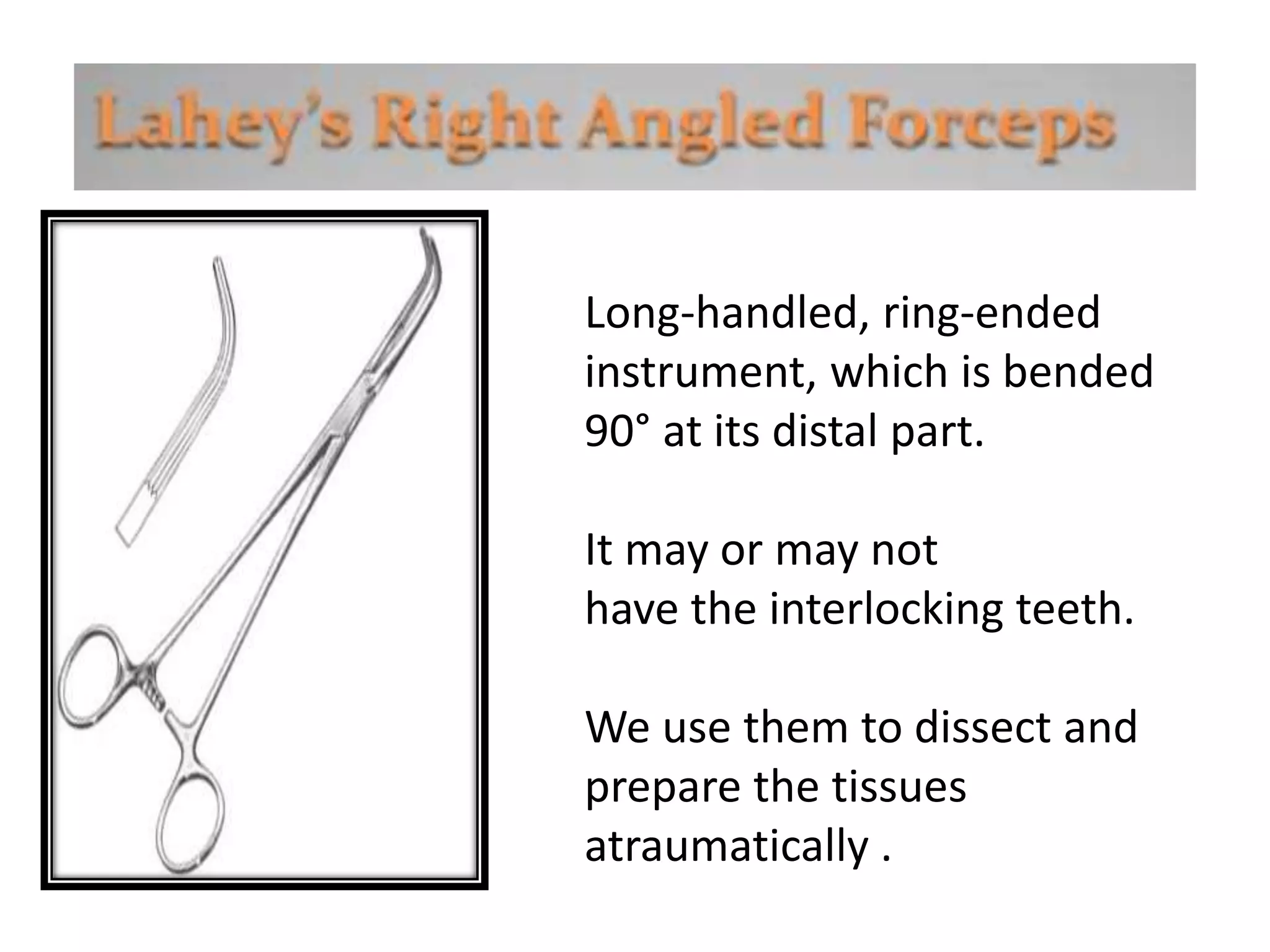 Lahey's Right Angled Forceps

Long-handled, ring-ended instrument, which is bended 90° at its distal part.

It may or may not have the interlocking teeth.

We use them to dissect and prepare the tissues atraumatically .